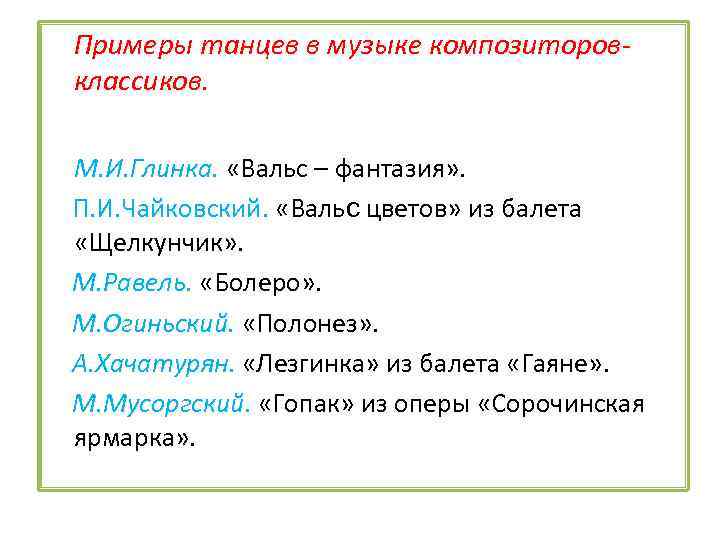 Примеры танцев в музыке композиторов-классиков.

М.И.Глинка. «Вальс – фантазия».

П.И.Чайковский. «Вальс цветов» из балета «Щелкунчик».

М.Равель. «Болеро».

М.Огиньский. «Полонез».

А.Хачатурян. «Лезгинка» из балета «Гаяне».

М.Мусоргский. «Гопак» из оперы «Сорочинская ярмарка».